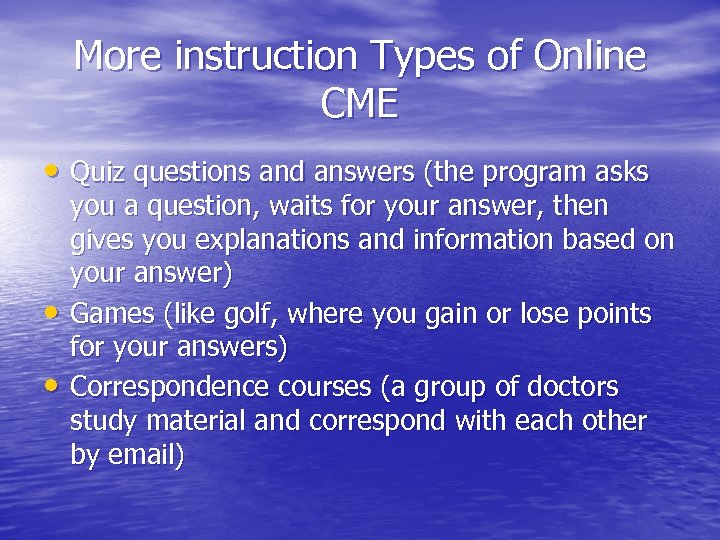 More instruction Types of Online CME

• Quiz questions and answers (the program asks you a question, waits for your answer, then gives you explanations and information based on your answer)
• Games (like golf, where you gain or lose points for your answers)
• Correspondence courses (a group of doctors study material and correspond with each other by email)